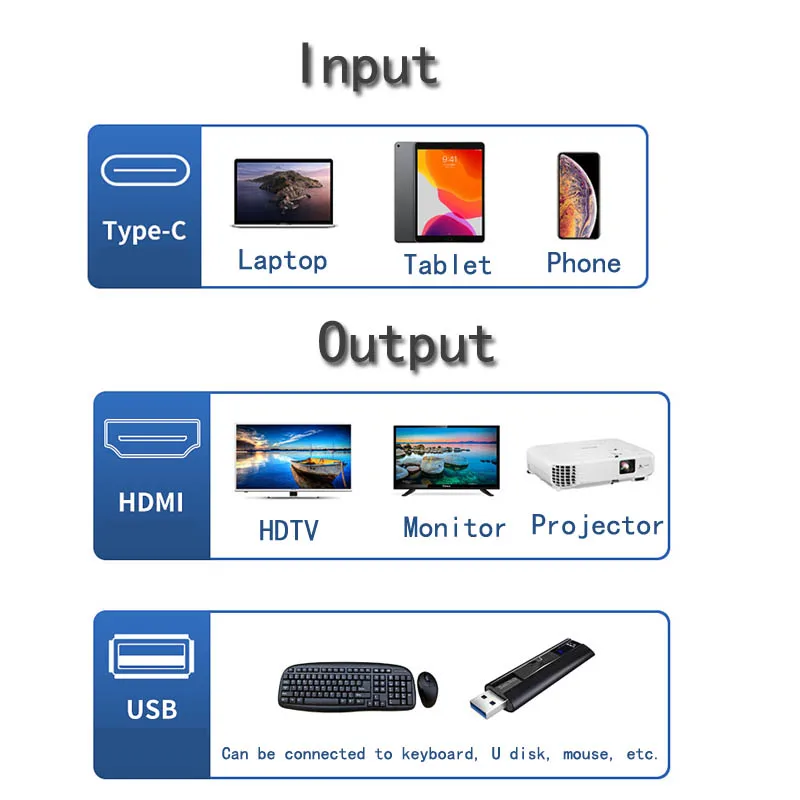 Input

Type-C

Laptop

Tablet

Phone

Output

HDMI

HDTV

Monitor

Projector

USB

Can be connected to keyboard, U disk, mouse, etc.